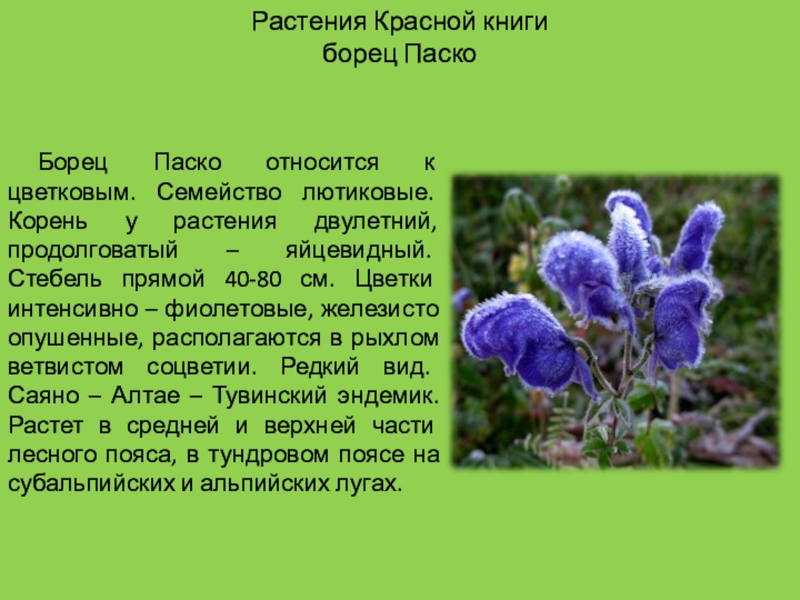 Растения Красной книги
борец Паско

Борец Паско относится к цветковым. Семейство лютиковые. Корень у растения двулетний, продолговатый – яйцевидный. Стебель прямой 40-80 см. Цветки интенсивно – фиолетовые, железисто опушенные, располагаются в рыхлом ветвистом соцветии. Редкий вид. Саяно – Алтае – Тувинский эндемик. Растет в средней и верхней части лесного пояса, в тундровом поясе на субальпийских и альпийских лугах.